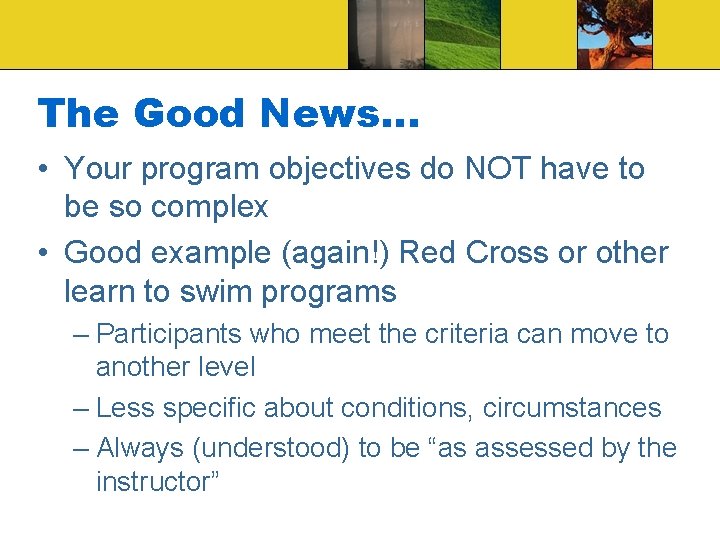 The Good News…

• Your program objectives do NOT have to be so complex

• Good example (again!) Red Cross or other learn to swim programs

– Participants who meet the criteria can move to another level

– Less specific about conditions, circumstances

– Always (understood) to be “as assessed by the instructor”